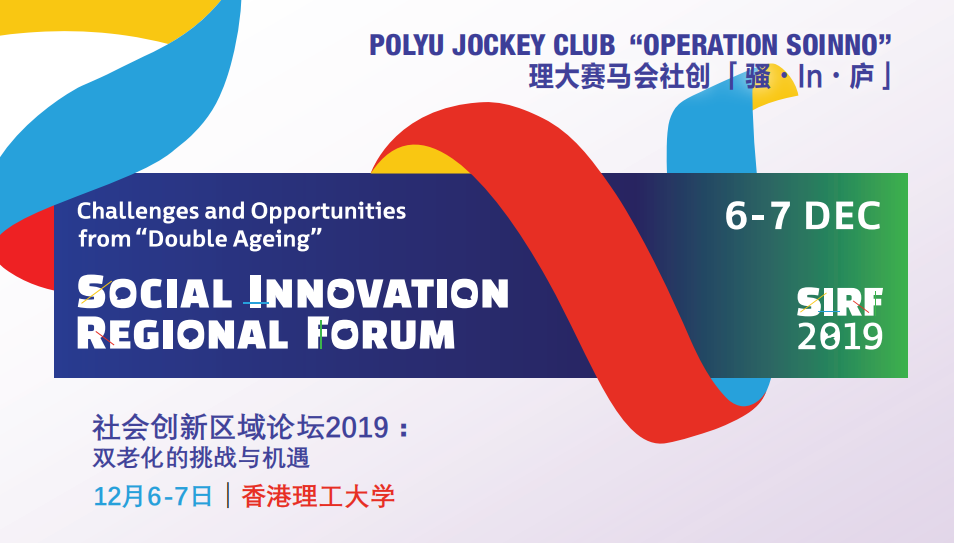 POLYU JOCKEY CLUB “OPERATION SOINNO”
理大赛马会社创「骚·In·庐」

Challenges and Opportunities from “Double Ageing”

SOCIAL INNOVATION REGIONAL FORUM

6-7 DEC

SIRF 2019

社会创新区域论坛2019：
双老化的挑战与机遇

12月6-7日 | 香港理工大学